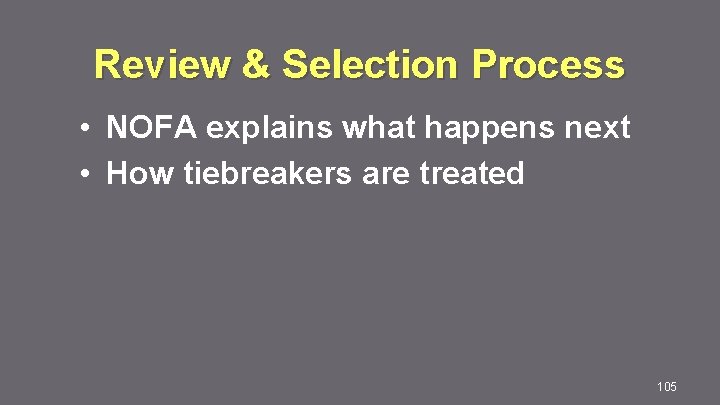 Review & Selection Process

• NOFA explains what happens next
• How tiebreakers are treated

105